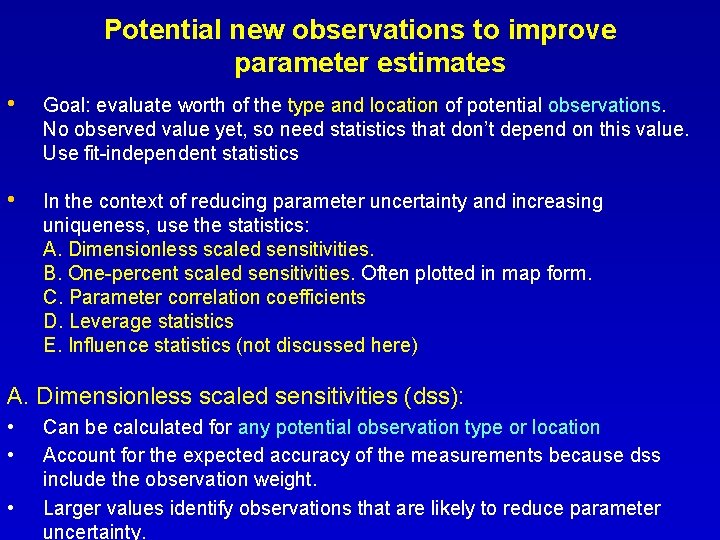 Potential new observations to improve parameter estimates

• Goal: evaluate worth of the type and location of potential observations. No observed value yet, so need statistics that don't depend on this value. Use fit-independent statistics

• In the context of reducing parameter uncertainty and increasing uniqueness, use the statistics:
A. Dimensionless scaled sensitivities.
B. One-percent scaled sensitivities. Often plotted in map form.
C. Parameter correlation coefficients
D. Leverage statistics
E. Influence statistics (not discussed here)

A. Dimensionless scaled sensitivities (dss):
• Can be calculated for any potential observation type or location
• Account for the expected accuracy of the measurements because dss include the observation weight.
• Larger values identify observations that are likely to reduce parameter uncertainty.